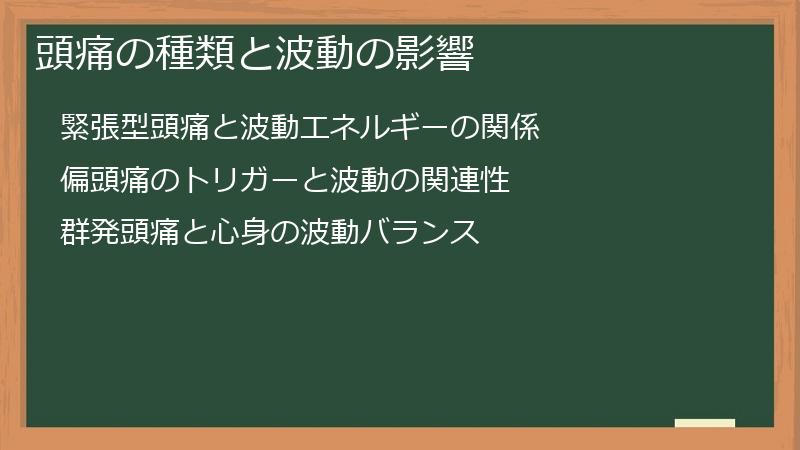 頭痛の種類と波動の影響

緊張型頭痛と波動エネルギーの関係

偏頭痛のトリガーと波動の関連性

群発頭痛と心身の波動バランス